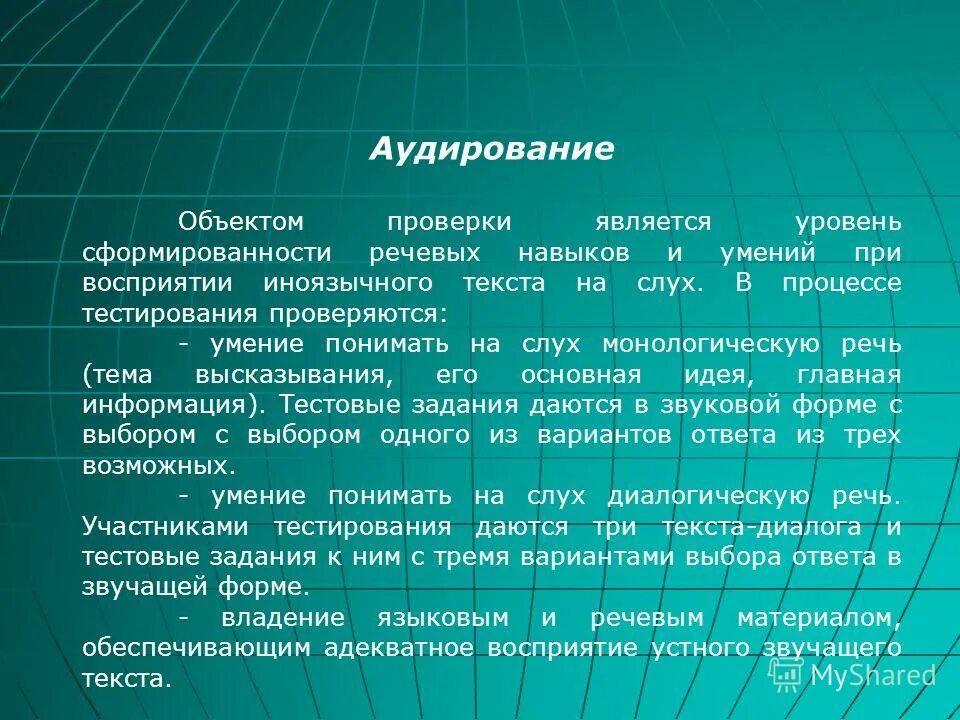 Аудирование

Объектом проверки является уровень сформированности речевых навыков и умений при восприятии иноязычного текста на слух. В процессе тестирования проверяются:

- умение понимать на слух монологическую речь (тема высказывания, его основная идея, главная информация). Тестовые задания даются в звуковой форме с выбором с выбором одного из вариантов ответа из трех возможных.

- умение понимать на слух диалогическую речь. Участниками тестирования даются три текста-диалога и тестовые задания к ним с тремя вариантами выбора ответа в звучащей форме.

- владение языковым и речевым материалом, обеспечивающим адекватное восприятие устного звучащего текста.

MyShared